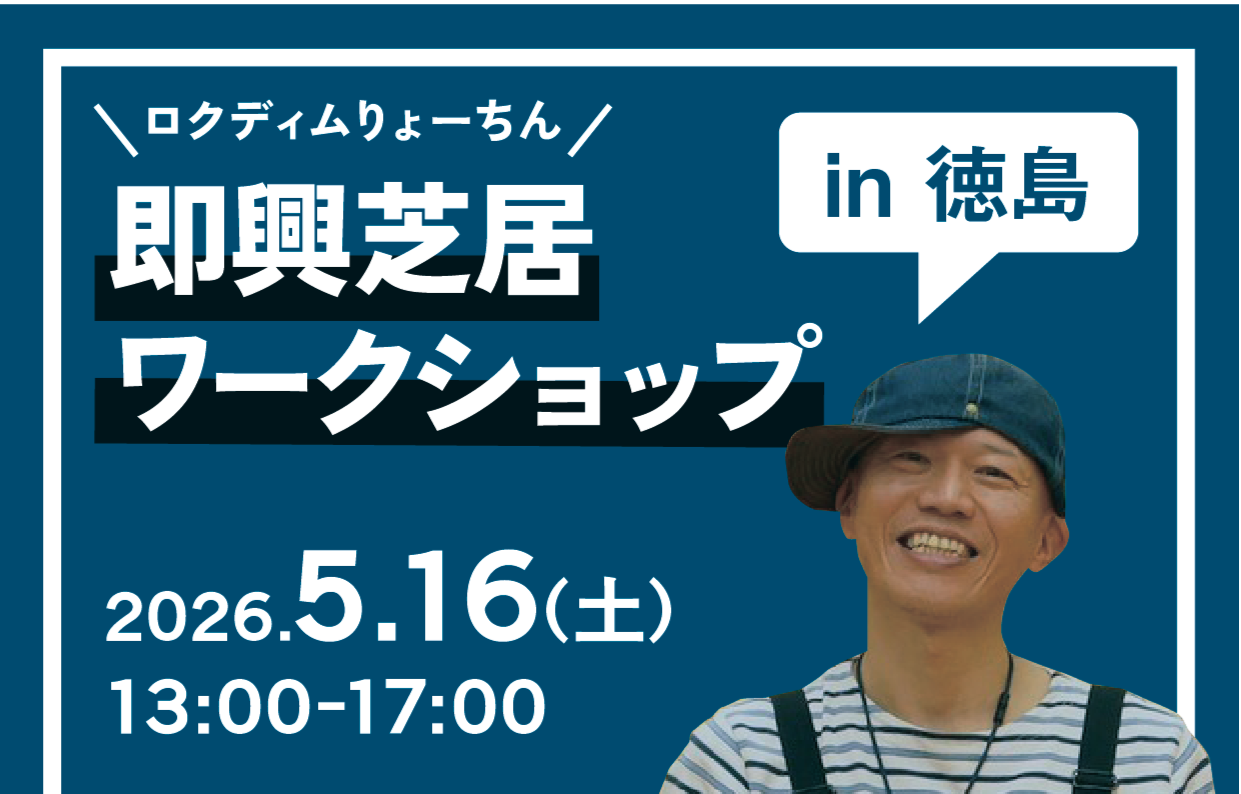 ＼ロクディムりょーちん／

即興芝居
ワークショップ

in 徳島

2026.5.16(土)
13:00-17:00